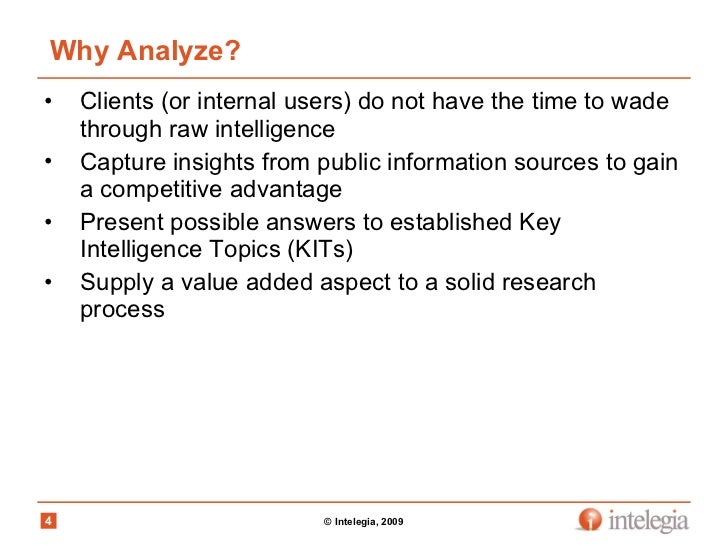 Why Analyze?

• Clients (or internal users) do not have the time to wade through raw intelligence
• Capture insights from public information sources to gain a competitive advantage
• Present possible answers to established Key Intelligence Topics (KITs)
• Supply a value added aspect to a solid research process

4

© Intelegia, 2009

intelegia